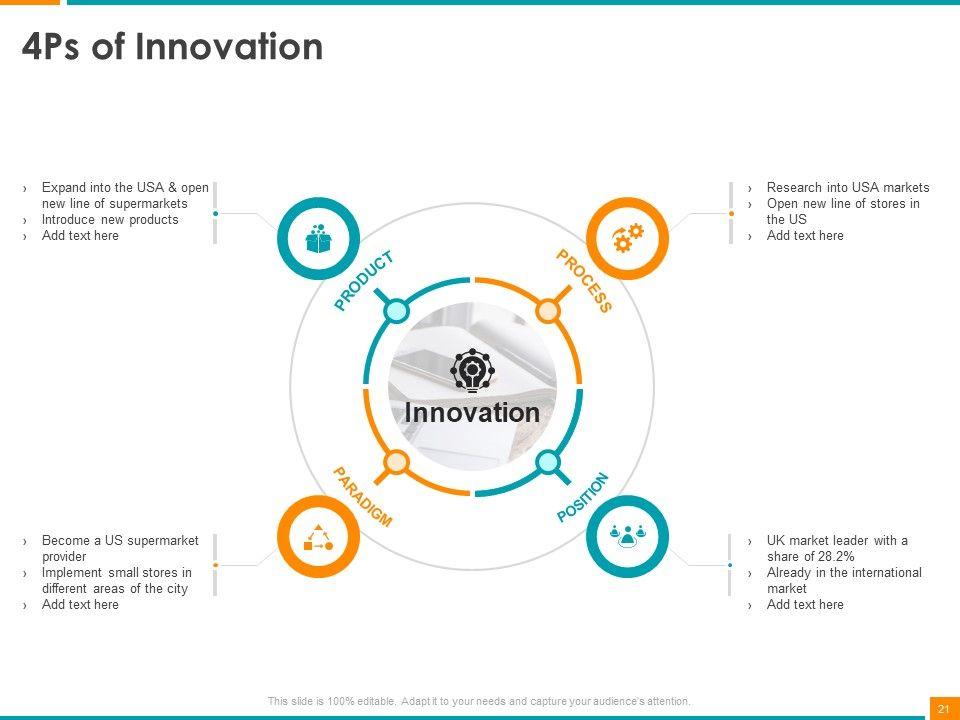 4Ps of Innovation

› Expand into the USA & open new line of supermarkets
› Introduce new products
› Add text here

› Research into USA markets
› Open new line of stores in the US
› Add text here

PRODUCT

PROCESS

Innovation

PARADIGM

POSITION

› Become a US supermarket provider
› Implement small stores in different areas of the city
› Add text here

› UK market leader with a share of 28.2%
› Already in the international market
› Add text here

This slide is 100% editable. Adapt it to your needs and capture your audience's attention.

21